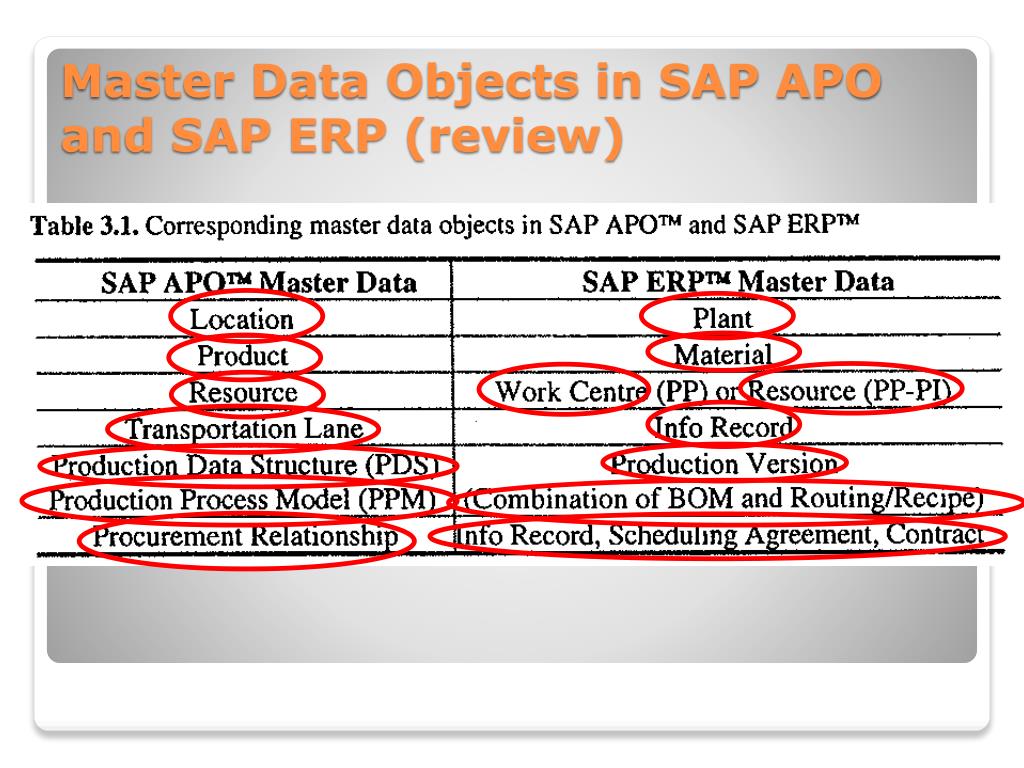 Master Data Objects in SAP APO and SAP ERP (review)

Table 3.1. Corresponding master data objects in SAP APO™ and SAP ERP™

| SAP APO™ Master Data | SAP ERP™ Master Data |
|---|---|
| Location | Plant |
| Product | Material |
| Resource | Work Centre (PP) or Resource (PP-PI) |
| Transportation Lane | Info Record |
| Production Data Structure (PDS) | Production Version |
| Production Process Model (PPM) | (Combination of BOM and Routing/Recipe) |
| Procurement Relationship | Info Record, Scheduling Agreement, Contract |